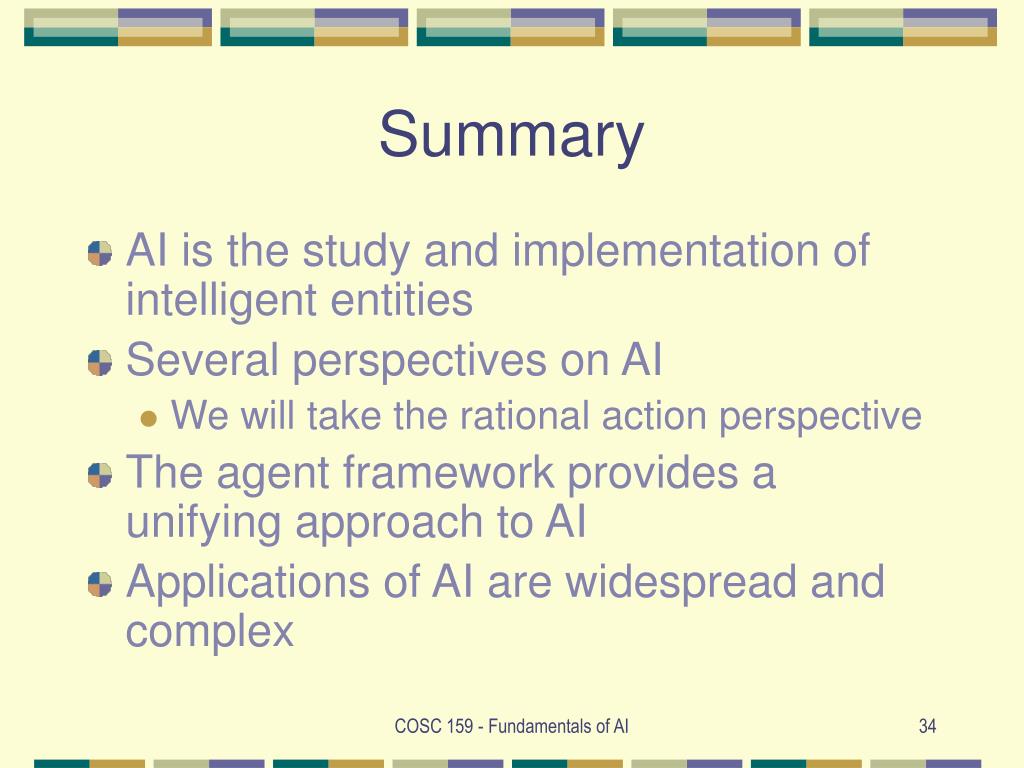 Summary

AI is the study and implementation of intelligent entities

Several perspectives on AI

We will take the rational action perspective

The agent framework provides a unifying approach to AI

Applications of AI are widespread and complex

COSC 159 - Fundamentals of AI

34